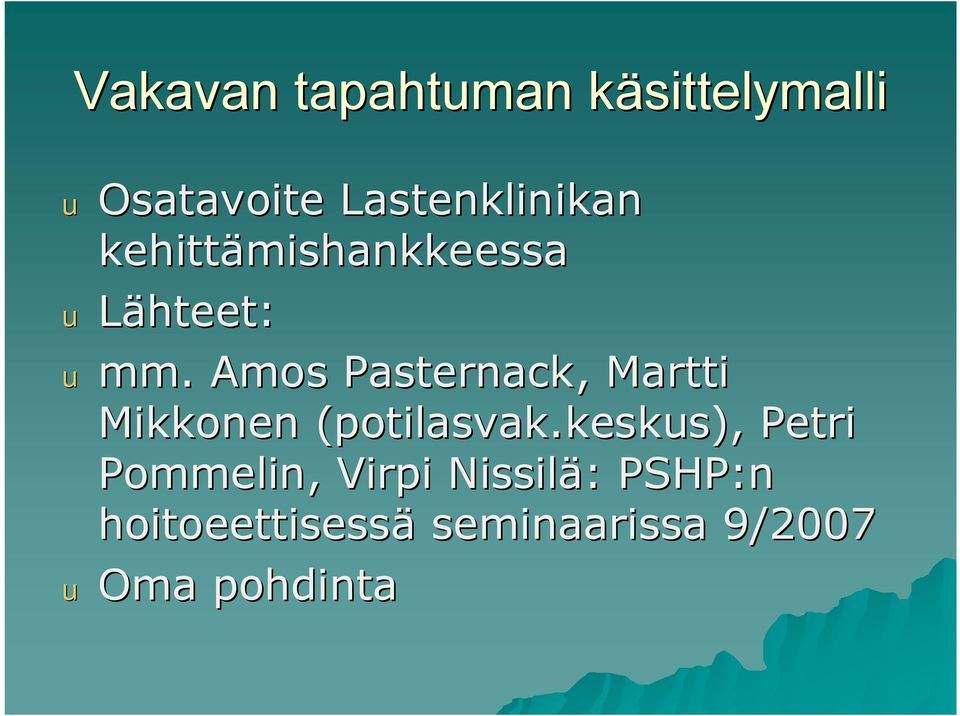 Vakavan tapahtuman käsittelymalli

u Osatavoite Lastenklinikan kehittämishankkeessa
u Lähteet:
u mm. Amos Pasternack, Martti Mikkonen (potilasvak.keskus), Petri Pommelin, Virpi Nissilä: PSHP:n hoitoeettisessä seminaarissa 9/2007
u Oma pohdinta